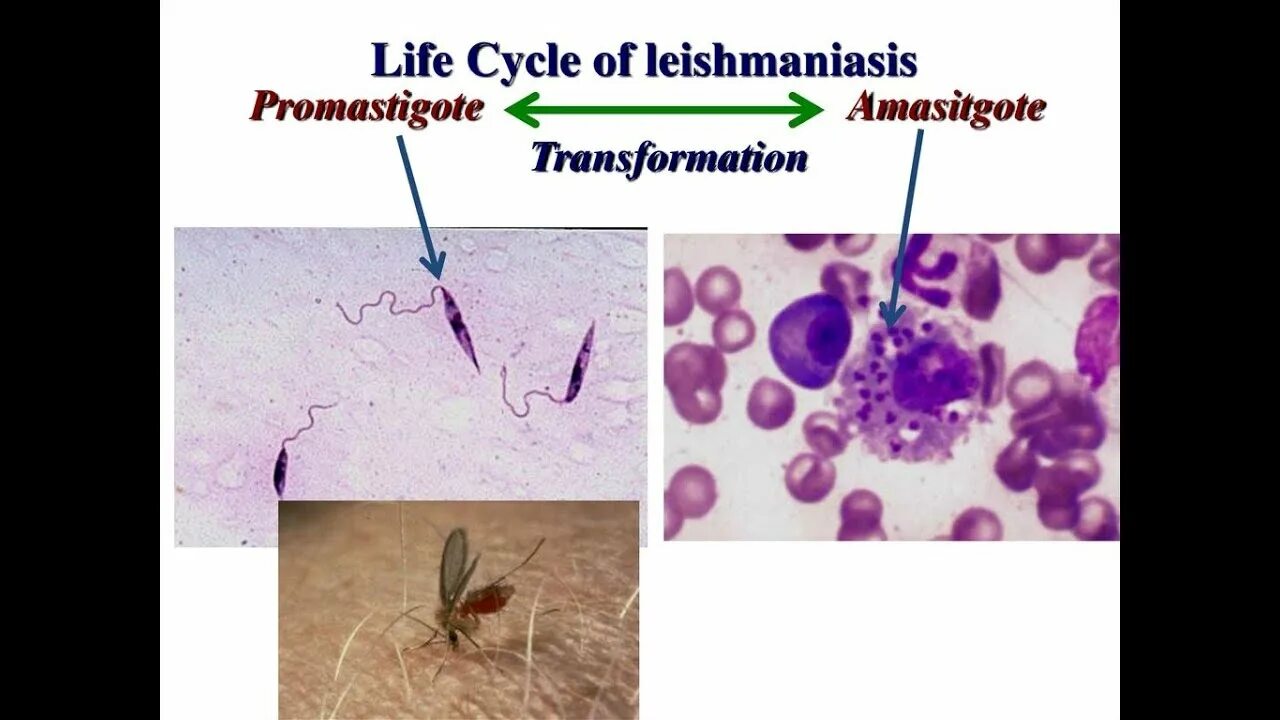 Life Cycle of leishmaniasis

Promastigote

Amasitgote

Transformation